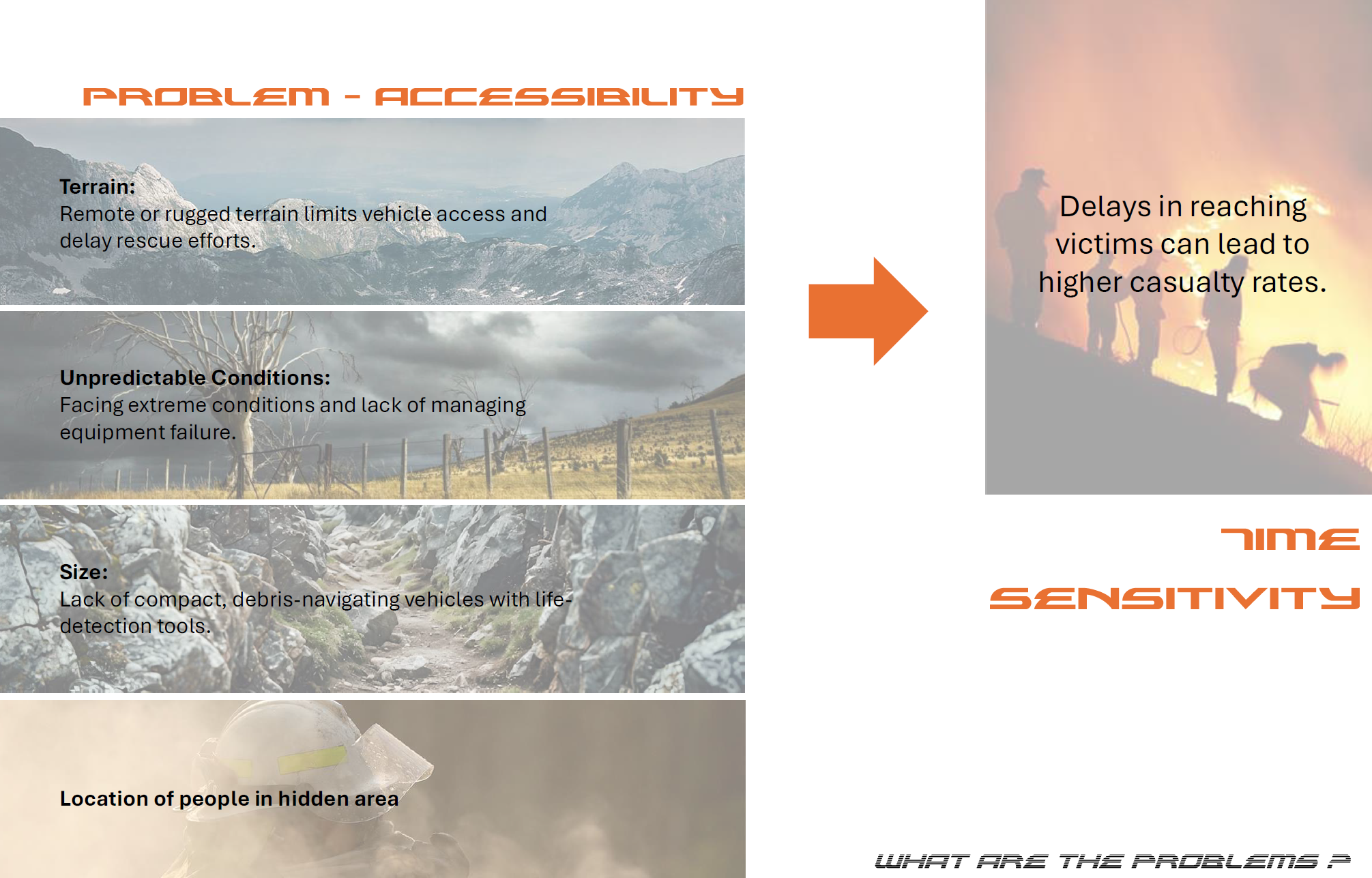 PROBLEM - ACCESSIBILITY

Terrain:
Remote or rugged terrain limits vehicle access and delay rescue efforts.

Unpredictable Conditions:
Facing extreme conditions and lack of managing equipment failure.

Size:
Lack of compact, debris-navigating vehicles with life-detection tools.

Location of people in hidden area

Delays in reaching victims can lead to higher casualty rates.

TIME SENSITIVITY

WHAT ARE THE PROBLEMS ?